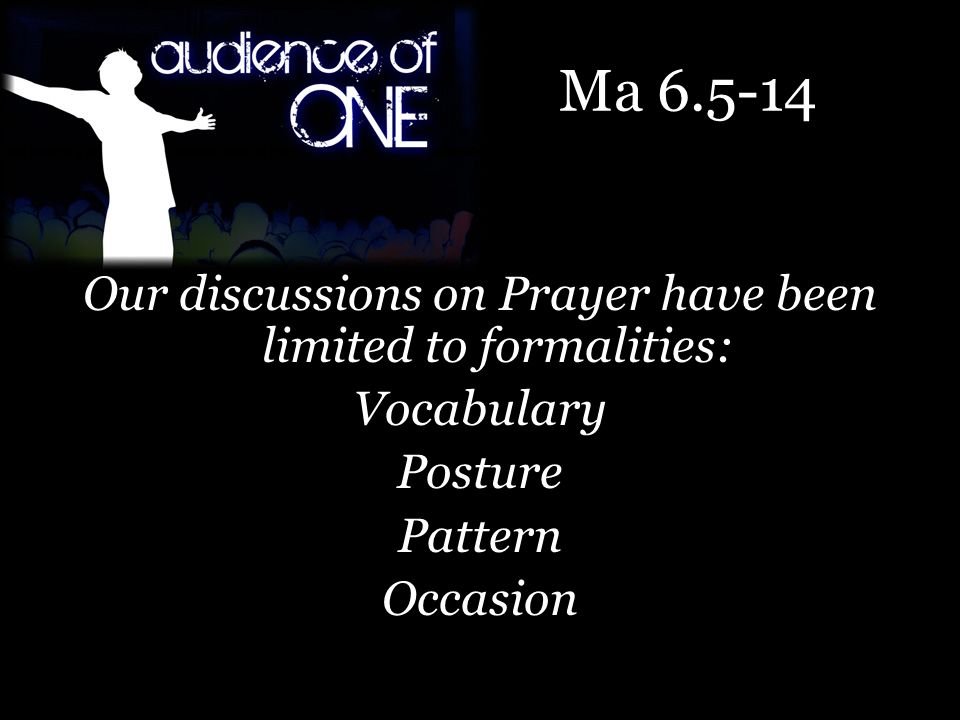 audience of ONE

Ma 6.5-14

Our discussions on Prayer have been limited to formalities:

Vocabulary

Posture

Pattern

Occasion